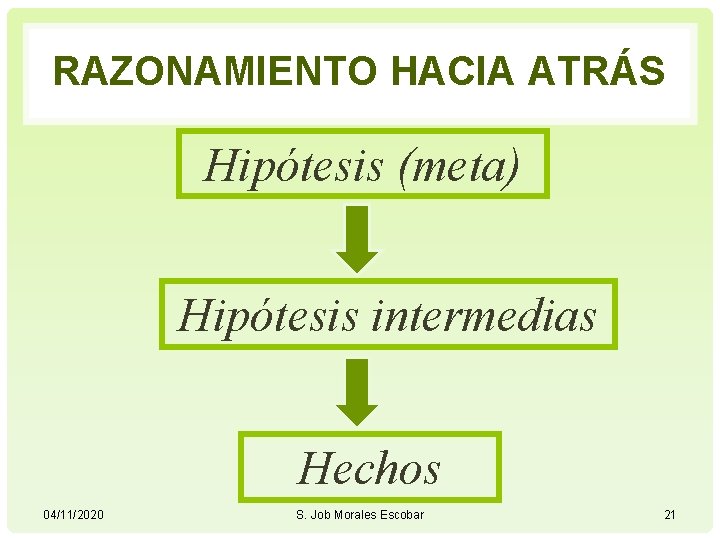 RAZONAMIENTO HACIA ATRÁS

Hipótesis (meta)

Hipótesis intermedias

Hechos

04/11/2020

S. Job Morales Escobar

21